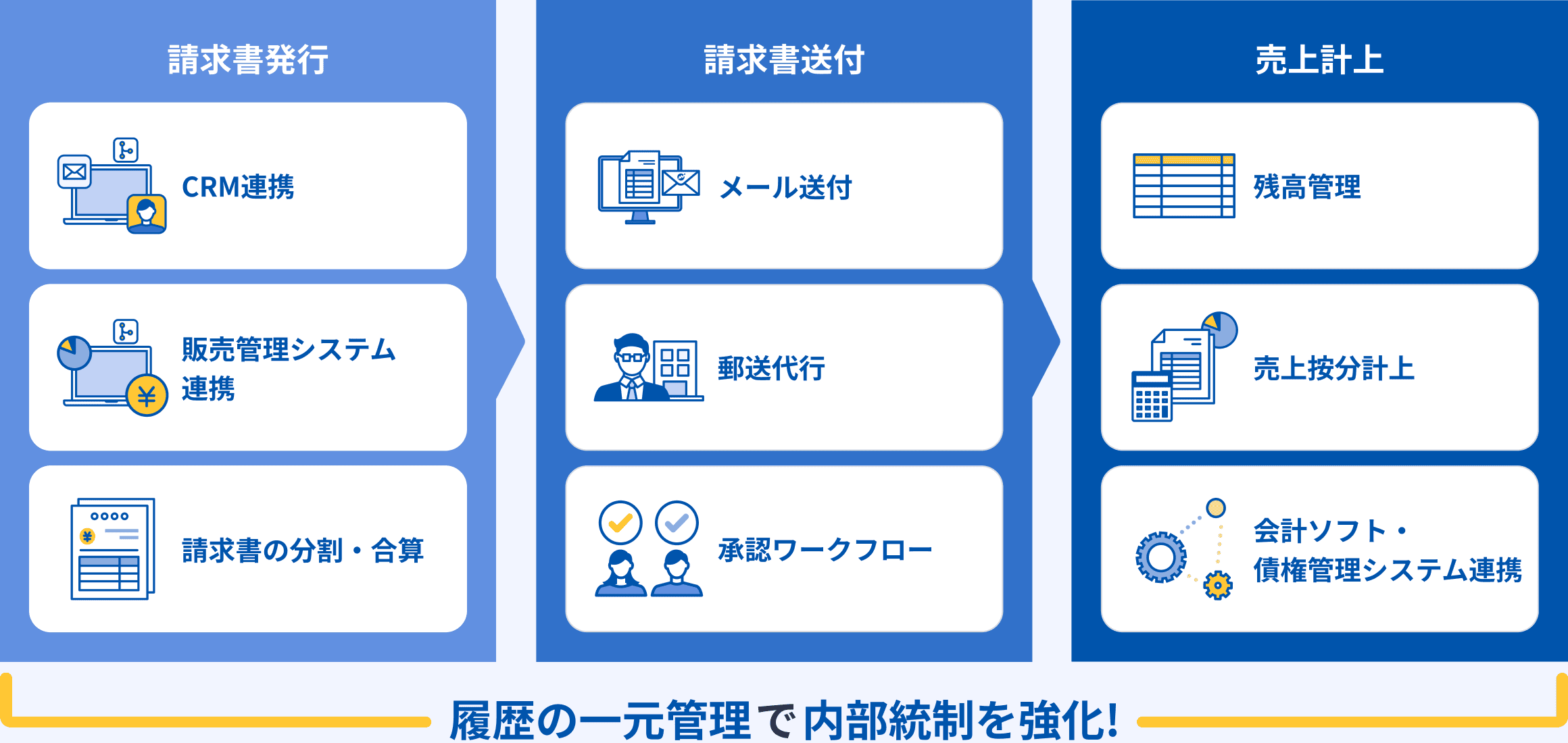 請求書発行

CRM連携

販売管理システム連携

請求書の分割・合算

請求書送付

メール送付

郵送代行

承認ワークフロー

売上計上

残高管理

売上按分計上

会計ソフト・債権管理システム連携

履歴の一元管理で内部統制を強化!